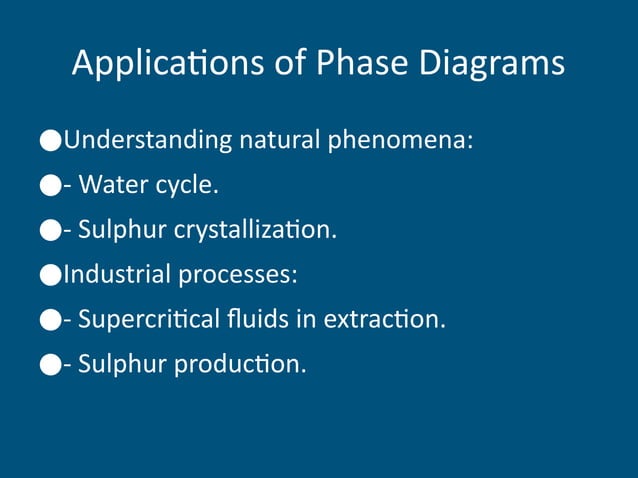 Applications of Phase Diagrams

●Understanding natural phenomena:

●- Water cycle.

●- Sulphur crystallization.

●Industrial processes:

●- Supercritical fluids in extraction.

●- Sulphur production.